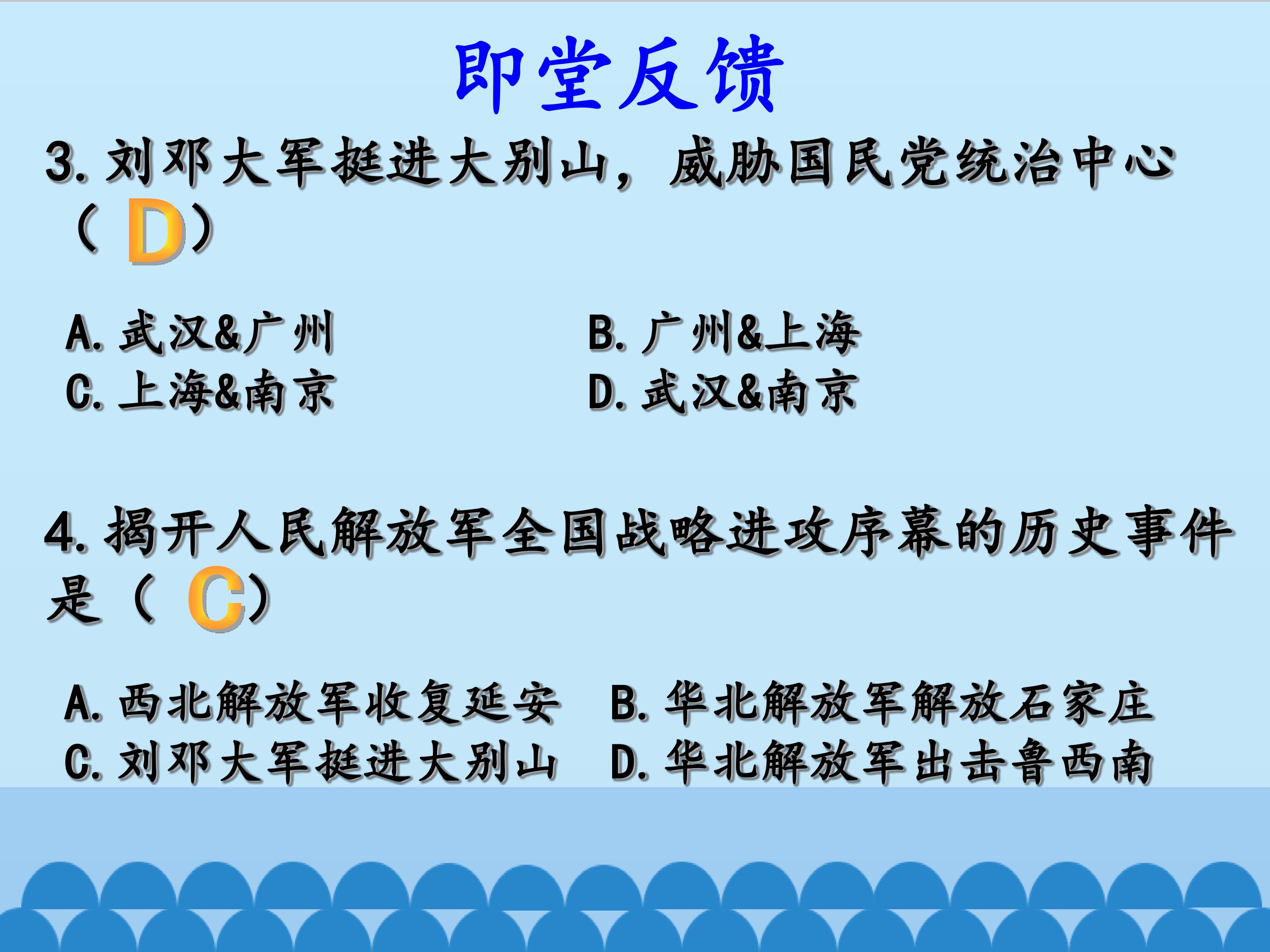 即堂反馈

3.刘邓大军挺进大别山，威胁国民党统治中心（D）

A.武汉&广州 B.广州&上海
C.上海&南京 D.武汉&南京

4.揭开人民解放军全国战略进攻序幕的历史事件是（C）

A.西北解放军收复延安 B.华北解放军解放石家庄
C.刘邓大军挺进大别山 D.华北解放军出击鲁西南